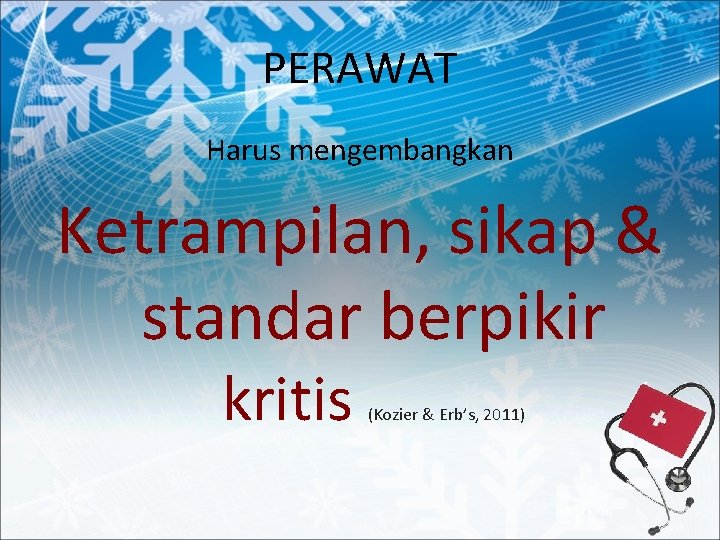 PERAWAT

Harus mengembangkan

Ketrampilan, sikap & standar berpikir kritis (Kozier & Erb's, 2011)